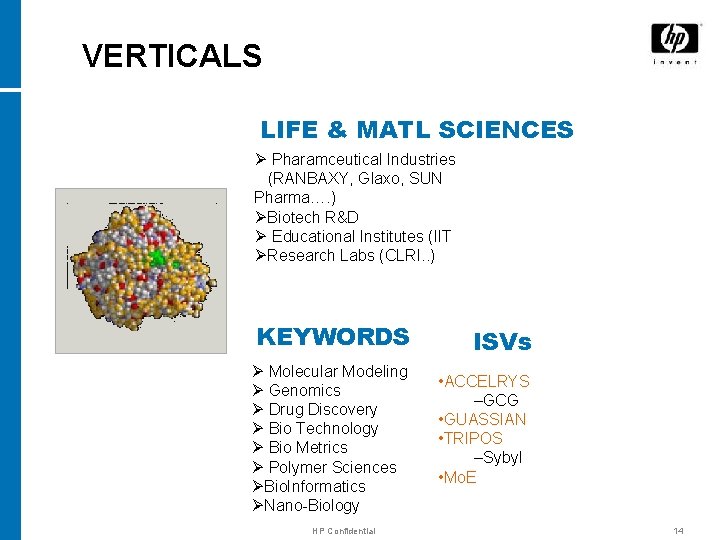 VERTICALS

hp
invent

LIFE & MATL SCIENCES

➢ Pharamceutical Industries (RANBAXY, Glaxo, SUN Pharma….)
➢Biotech R&D
➢ Educational Institutes (IIT
➢Research Labs (CLRI..)

KEYWORDS

➢ Molecular Modeling
➢ Genomics
➢ Drug Discovery
➢ Bio Technology
➢ Bio Metrics
➢ Polymer Sciences
➢BioInformatics
➢Nano-Biology

ISVs

•ACCELRYS
–GCG
•GUASSIAN
•TRIPOS
–Sybyl
•MoE

HP Confidential

14